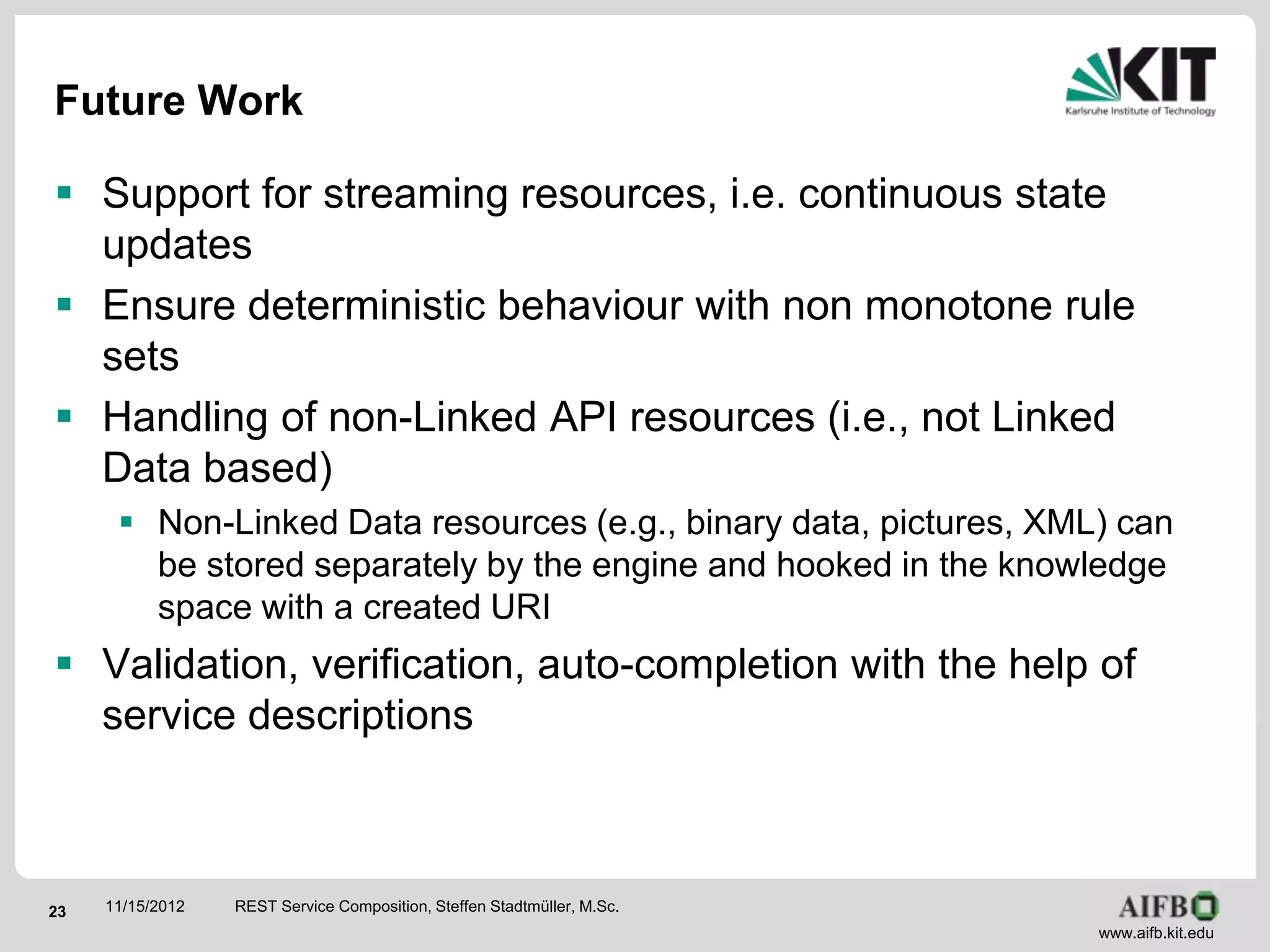 Future Work

KIT
Karlsruhe Institute of Technology

- Support for streaming resources, i.e. continuous state updates
- Ensure deterministic behaviour with non monotone rule sets
- Handling of non-Linked API resources (i.e., not Linked Data based)
  - Non-Linked Data resources (e.g., binary data, pictures, XML) can be stored separately by the engine and hooked in the knowledge space with a created URI
- Validation, verification, auto-completion with the help of service descriptions

23 11/15/2012 REST Service Composition, Steffen Stadtmüller, M.Sc.

AIFB
www.aifb.kit.edu